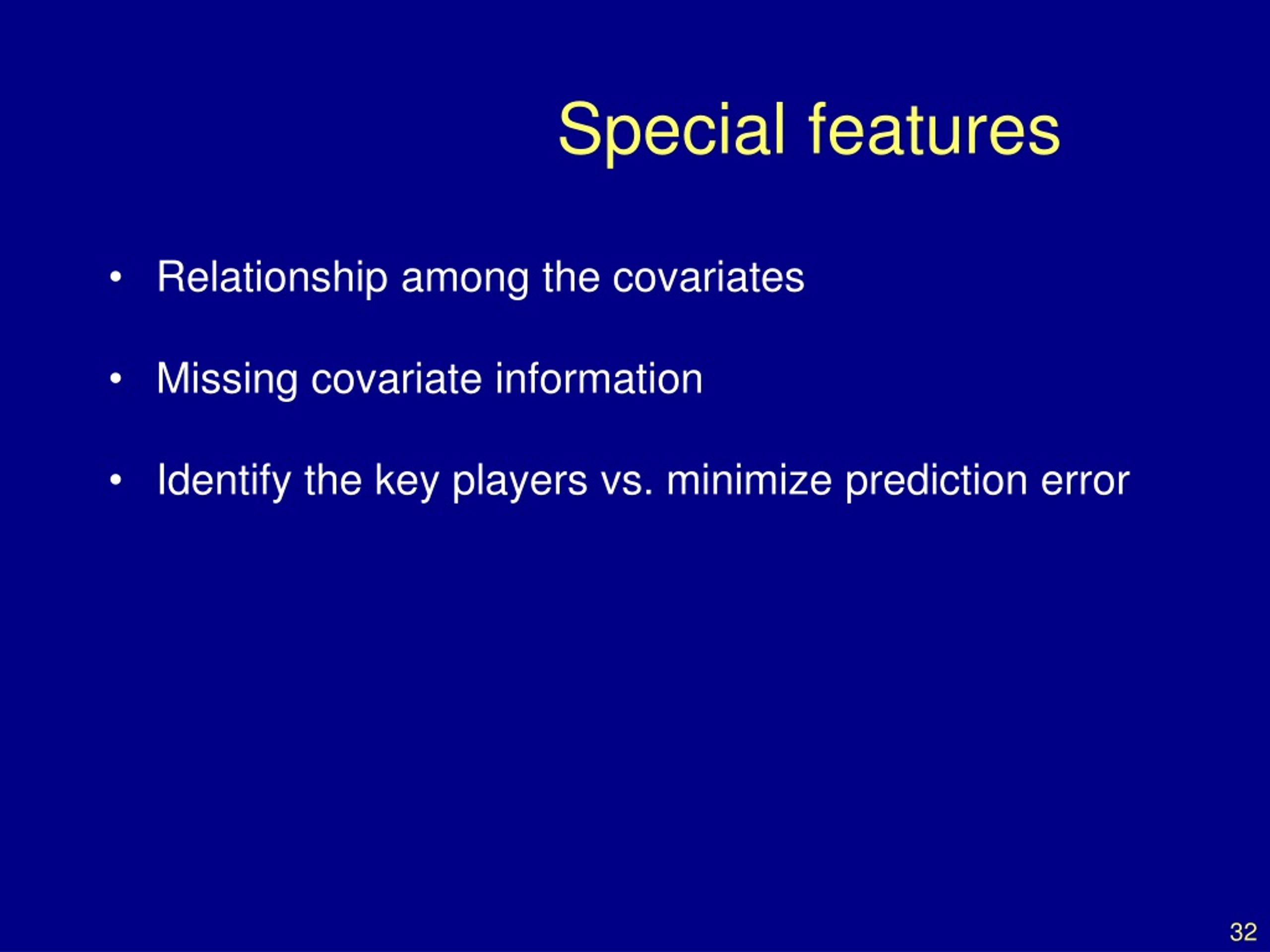 Special features

• Relationship among the covariates

• Missing covariate information

• Identify the key players vs. minimize prediction error

32